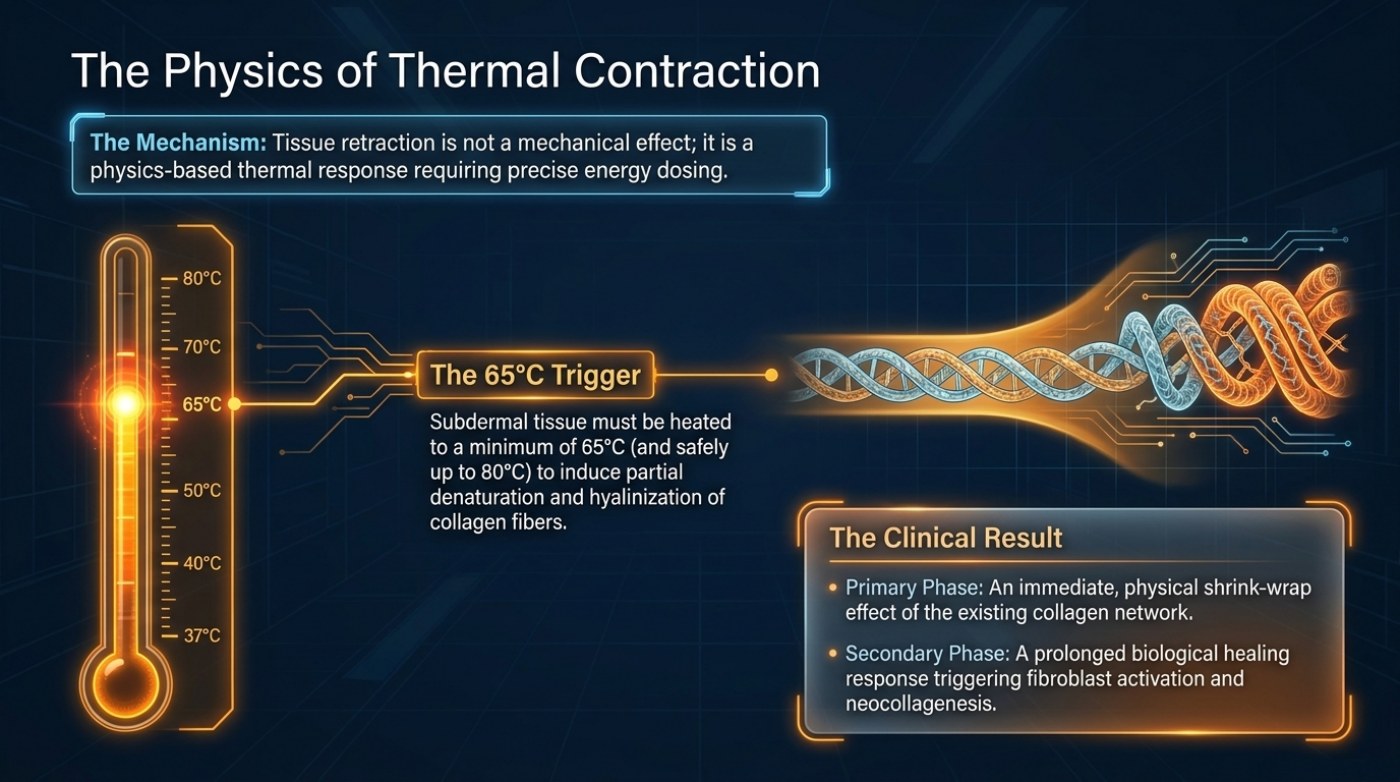 The Physics of Thermal Contraction

The Mechanism: Tissue retraction is not a mechanical effect; it is a physics-based thermal response requiring precise energy dosing.

80°C
70°C
65°C
50°C
40°C
37°C

The 65°C Trigger

Subdermal tissue must be heated to a minimum of 65°C (and safely up to 80°C) to induce partial denaturation and hyalinization of collagen fibers.

The Clinical Result

• Primary Phase: An immediate, physical shrink-wrap effect of the existing collagen network.

• Secondary Phase: A prolonged biological healing response triggering fibroblast activation and neocollagenesis.